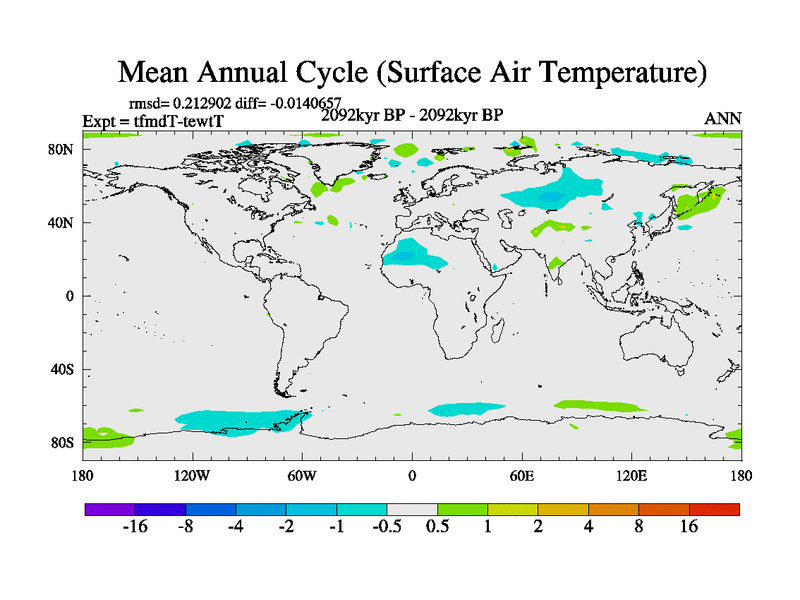 Mean Annual Cycle (Surface Air Temperature)

rmsd= 0.212902 diff= -0.0140657
Expt = tfmdT-tewtT
2092kyr BP - 2092kyr BP
ANN

80N
40N
0
40S
80S

180
120W
60W
0
60E
120E
180

-16 -8 -4 -2 -1 -0.5 0.5 1 2 4 8 16